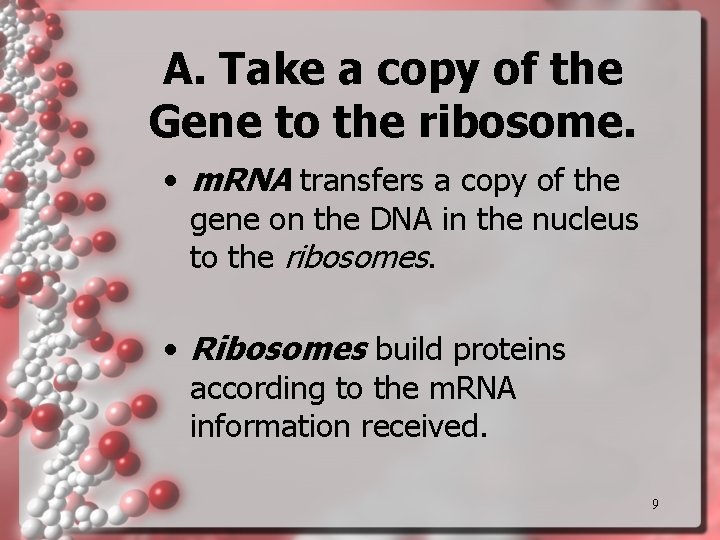 A. Take a copy of the Gene to the ribosome.

• mRNA transfers a copy of the gene on the DNA in the nucleus to the ribosomes.

• Ribosomes build proteins according to the mRNA information received.

9